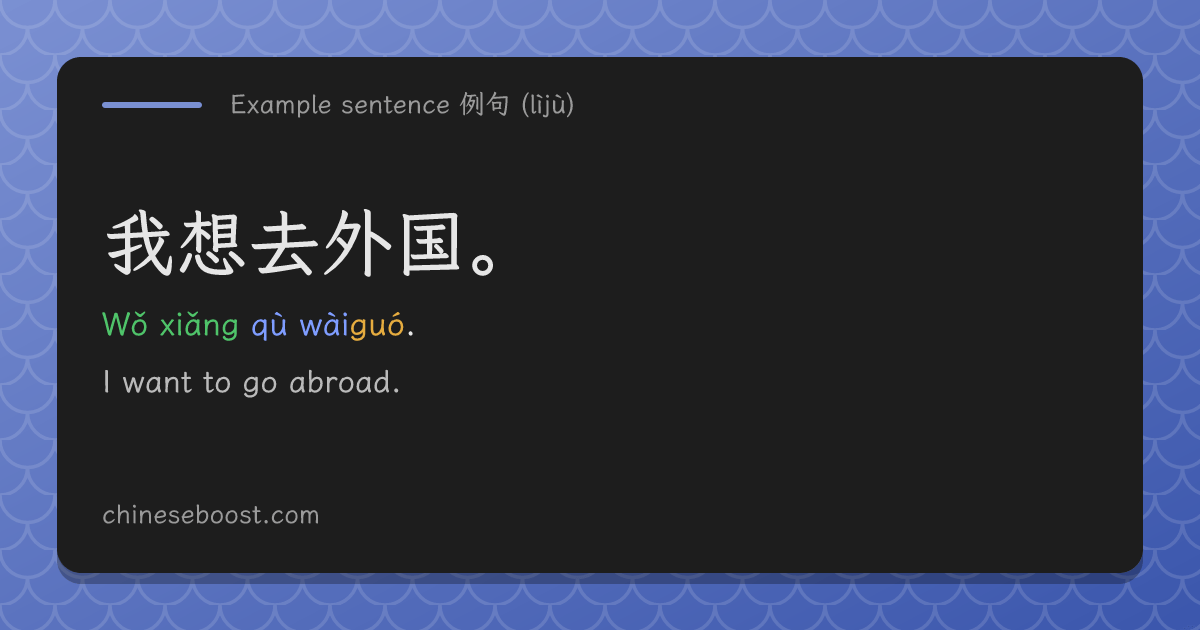 Example sentence 例句 (lìjù)

我想去外国。

Wǒ xiǎng qù wàiguó.

I want to go abroad.

chineseboost.com